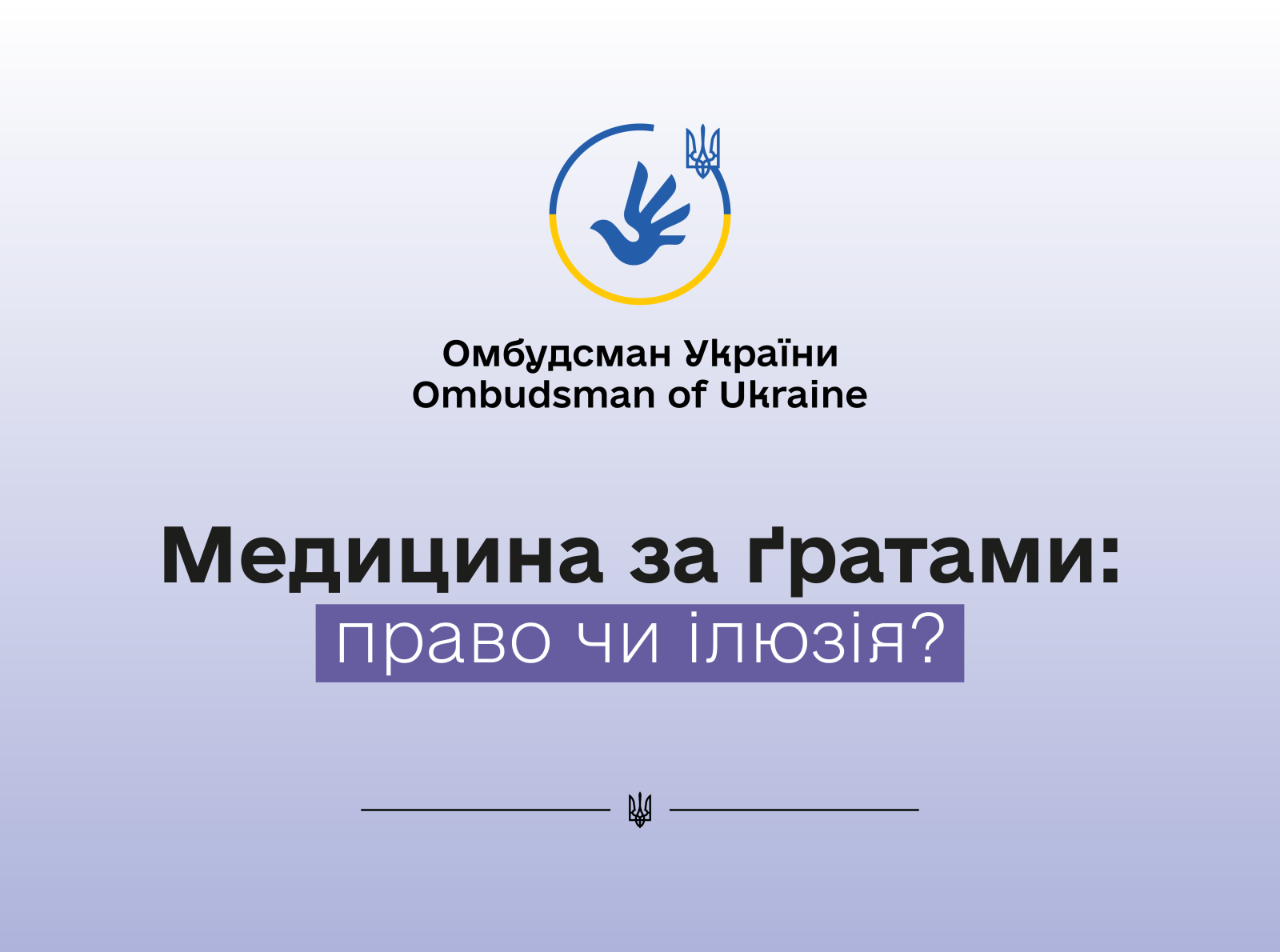 Омбудсман України
Ombudsman of Ukraine

Медицина за ґратами:
право чи ілюзія?